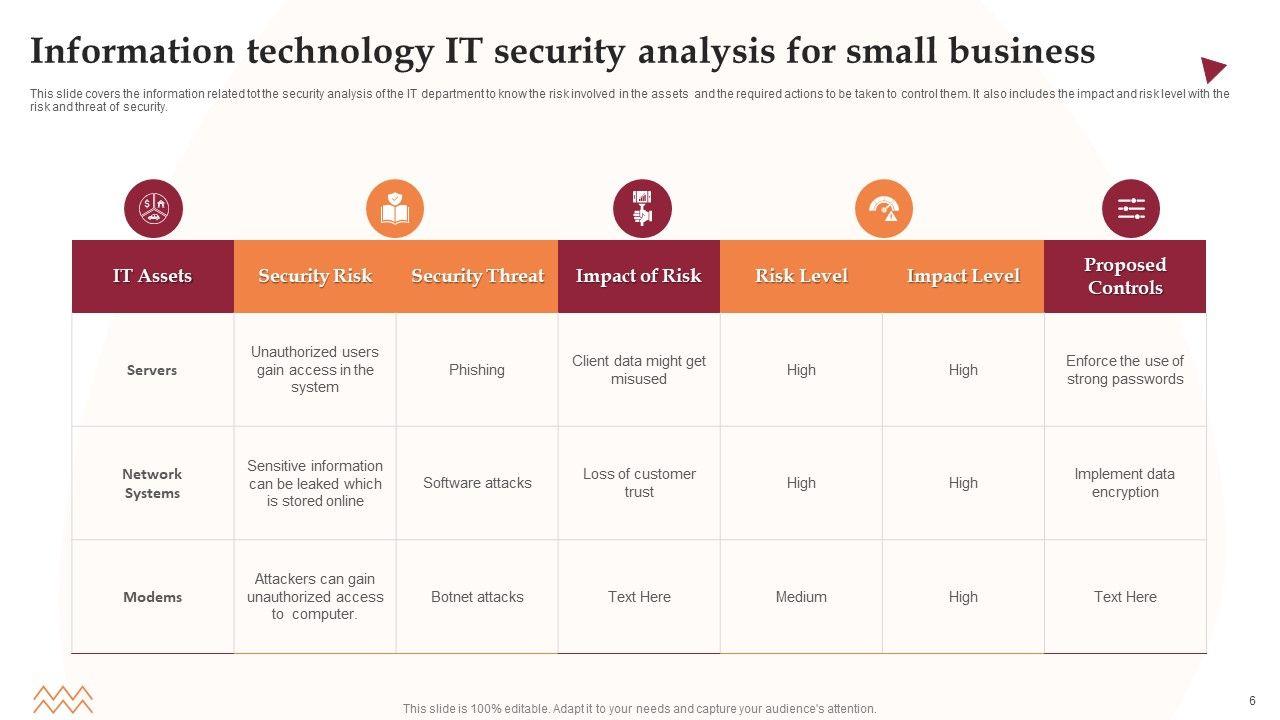 Information technology IT security analysis for small business

This slide covers the information related tot the security analysis of the IT department to know the risk involved in the assets and the required actions to be taken to control them. It also includes the impact and risk level with the risk and threat of security.

| IT Assets | Security Risk | Security Threat | Impact of Risk | Risk Level | Impact Level | Proposed Controls |
|---|---|---|---|---|---|---|
| Servers | Unauthorized users gain access in the system | Phishing | Client data might get misused | High | High | Enforce the use of strong passwords |
| Network Systems | Sensitive information can be leaked which is stored online | Software attacks | Loss of customer trust | High | High | Implement data encryption |
| Modems | Attackers can gain unauthorized access to computer. | Botnet attacks | Text Here | Medium | High | Text Here |

This slide is 100% editable. Adapt it to your needs and capture your audience's attention.

6